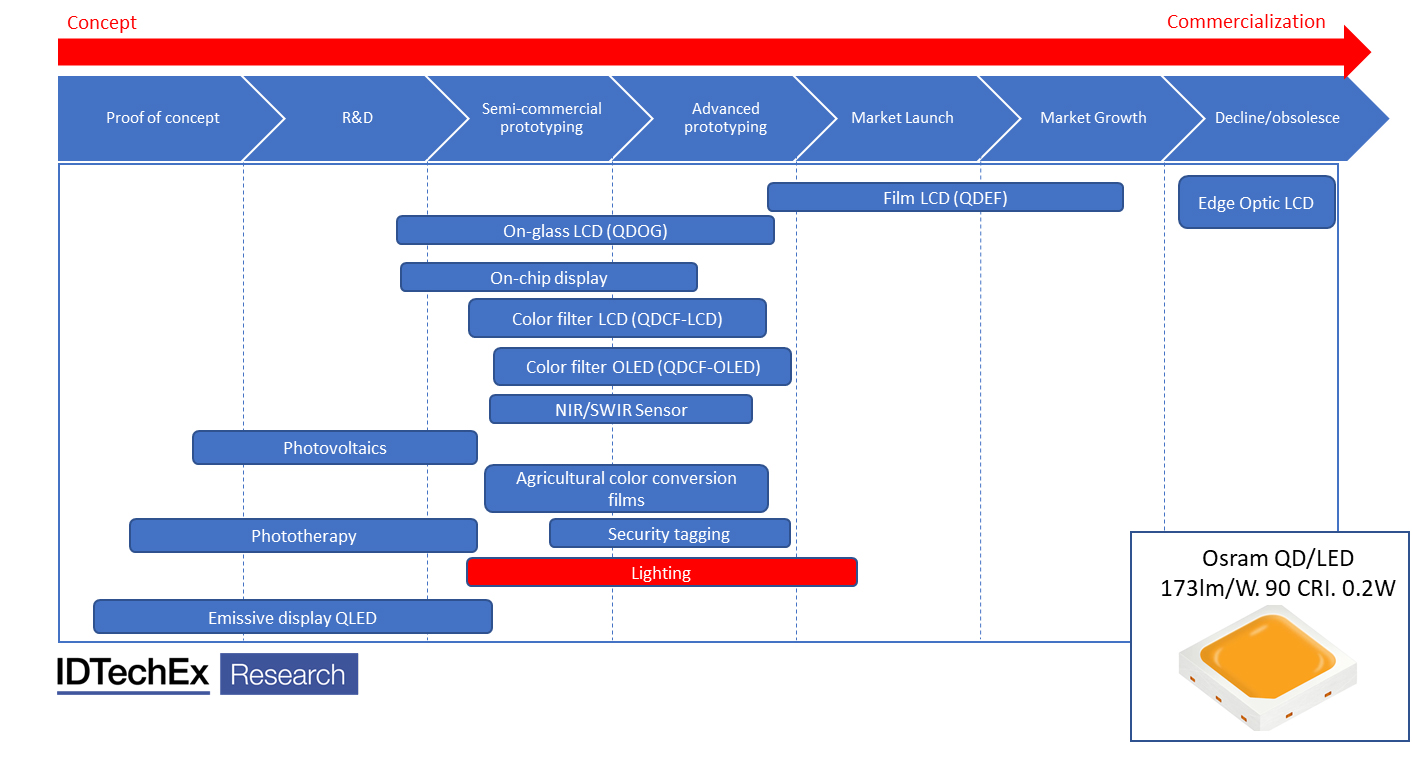 Concept

Commercialization

Proof of concept

R&D

Semi-commercial prototyping

Advanced prototyping

Market Launch

Market Growth

Decline/obsolesce

Film LCD (QDEF)

Edge Optic LCD

On-glass LCD (QDOG)

On-chip display

Color filter LCD (QDCF-LCD)

Color filter OLED (QDCF-OLED)

NIR/SWIR Sensor

Photovoltaics

Agricultural color conversion films

Phototherapy

Security tagging

Lighting

Emissive display QLED

Osram QD/LED 173lm/W. 90 CRI. 0.2W

IDTechEx Research